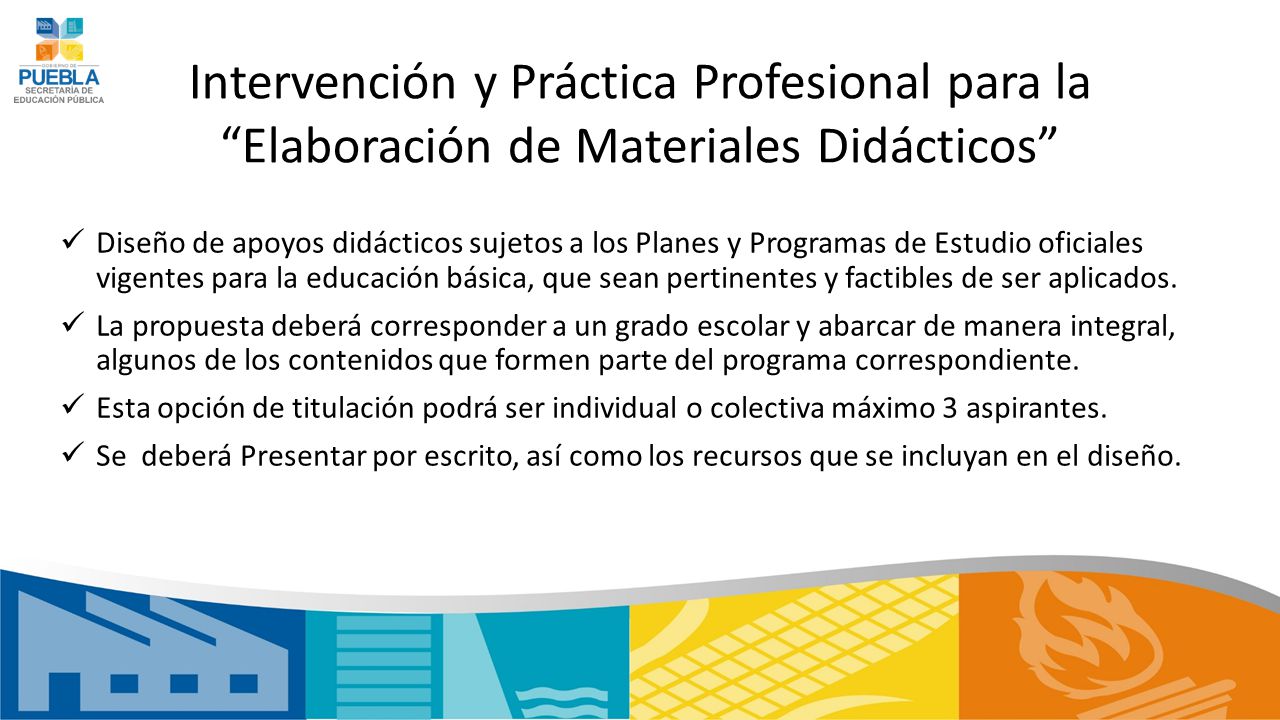 GOBIERNO DE
PUEBLA
SECRETARÍA DE
EDUCACIÓN PÚBLICA

Intervención y Práctica Profesional para la “Elaboración de Materiales Didácticos”

✓ Diseño de apoyos didácticos sujetos a los Planes y Programas de Estudio oficiales vigentes para la educación básica, que sean pertinentes y factibles de ser aplicados.

✓ La propuesta deberá corresponder a un grado escolar y abarcar de manera integral, algunos de los contenidos que formen parte del programa correspondiente.

✓ Esta opción de titulación podrá ser individual o colectiva máximo 3 aspirantes.

✓ Se deberá Presentar por escrito, así como los recursos que se incluyan en el diseño.